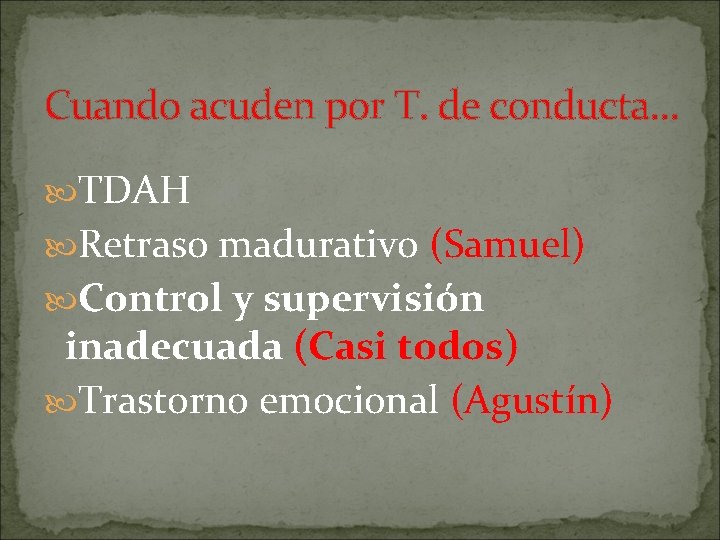 Cuando acuden por T. de conducta…

TDAH

Retraso madurativo (Samuel)

Control y supervisión inadecuada (Casi todos)

Trastorno emocional (Agustín)